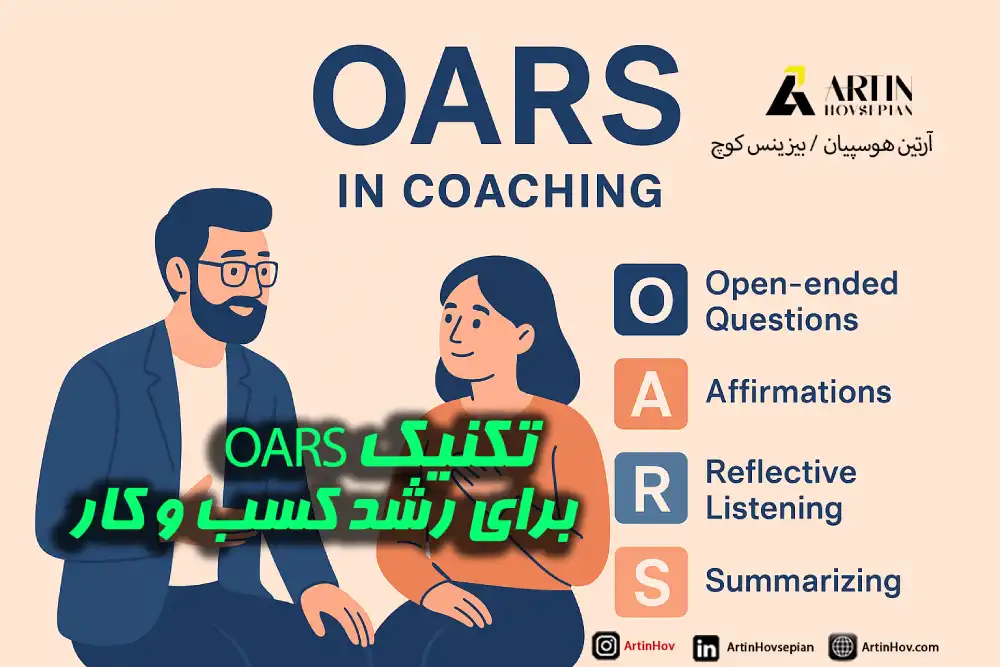 OARS
IN COACHING

ARTIN
HOVSEPIAN
آرتین هوسپیان / بیزینس کوچ

O Open-ended Questions
A Affirmations
R Reflective Listening
S Summarizing

تکنیک OARS
برای رشد کسب و کار

ArtinHov
ArtinHovsepian
ArtinHov.com